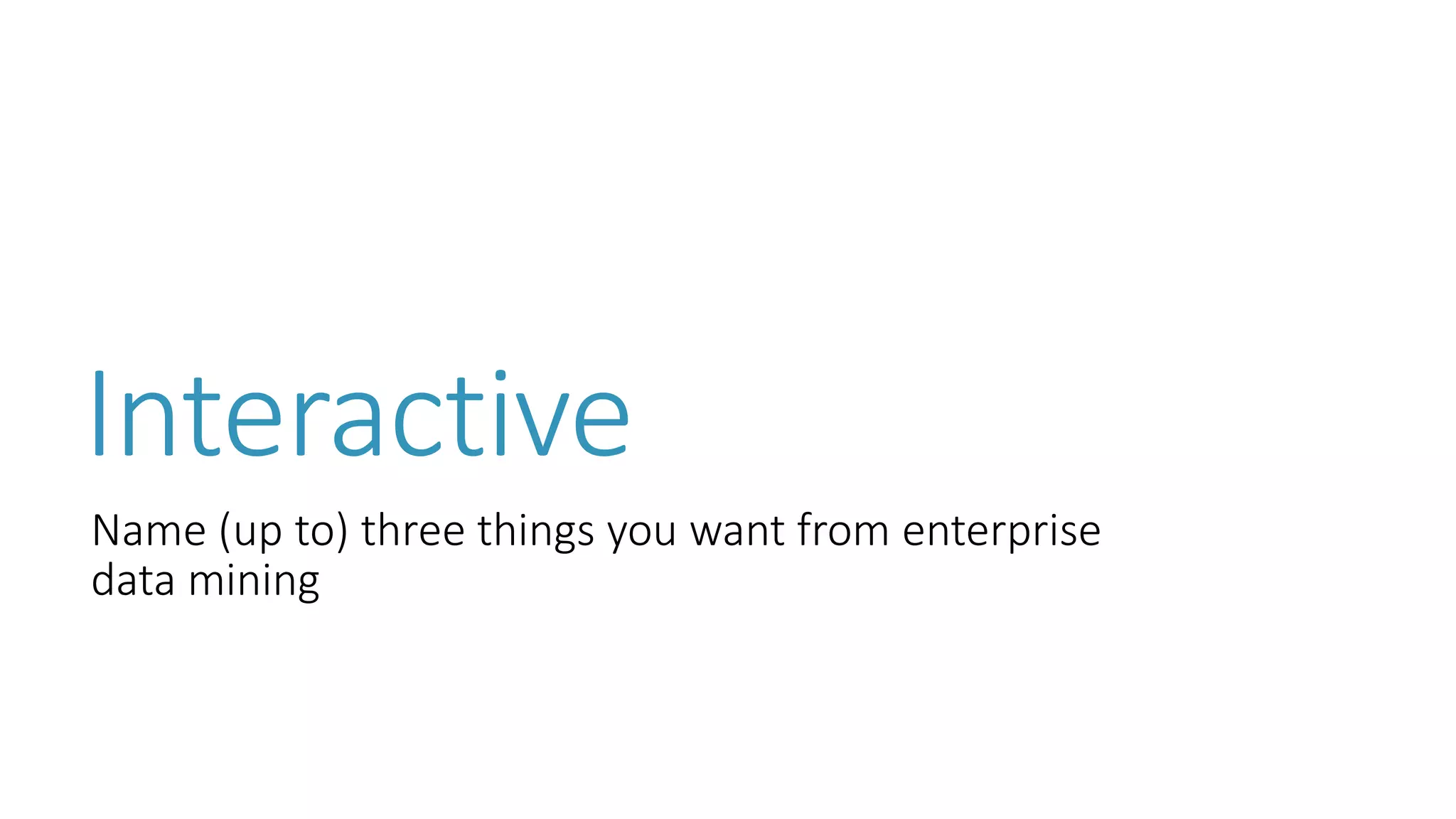 Interactive

Name (up to) three things you want from enterprise data mining